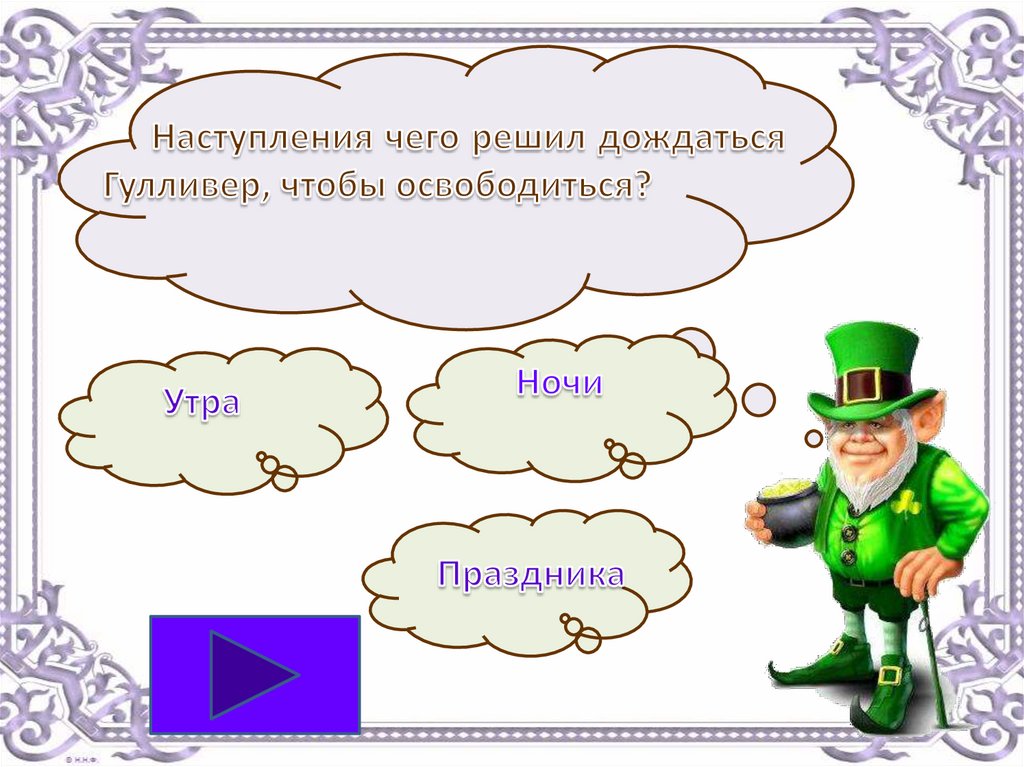 Наступления чего решил дождаться Гулливер, чтобы освободиться?

Утра

Ночи

Праздника

© Н.Н.Ф.